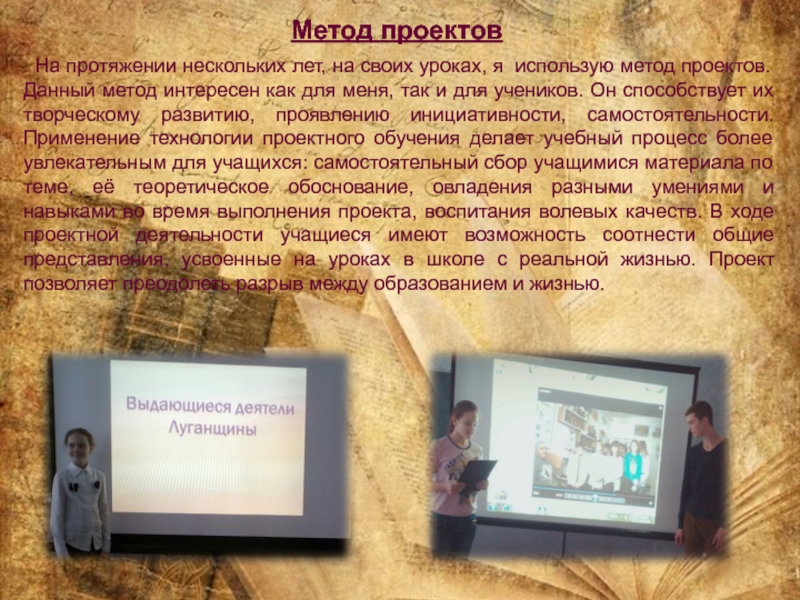 Метод проектов

На протяжении нескольких лет, на своих уроках, я использую метод проектов. Данный метод интересен как для меня, так и для учеников. Он способствует их творческому развитию, проявлению инициативности, самостоятельности. Применение технологии проектного обучения делает учебный процесс более увлекательным для учащихся: самостоятельный сбор учащимися материала по теме, её теоретическое обоснование, овладения разными умениями и навыками во время выполнения проекта, воспитания волевых качеств. В ходе проектной деятельности учащиеся имеют возможность соотнести общие представления, усвоенные на уроках в школе с реальной жизнью. Проект позволяет преодолеть разрыв между образованием и жизнью.

Выдающиеся деятели Луганщины